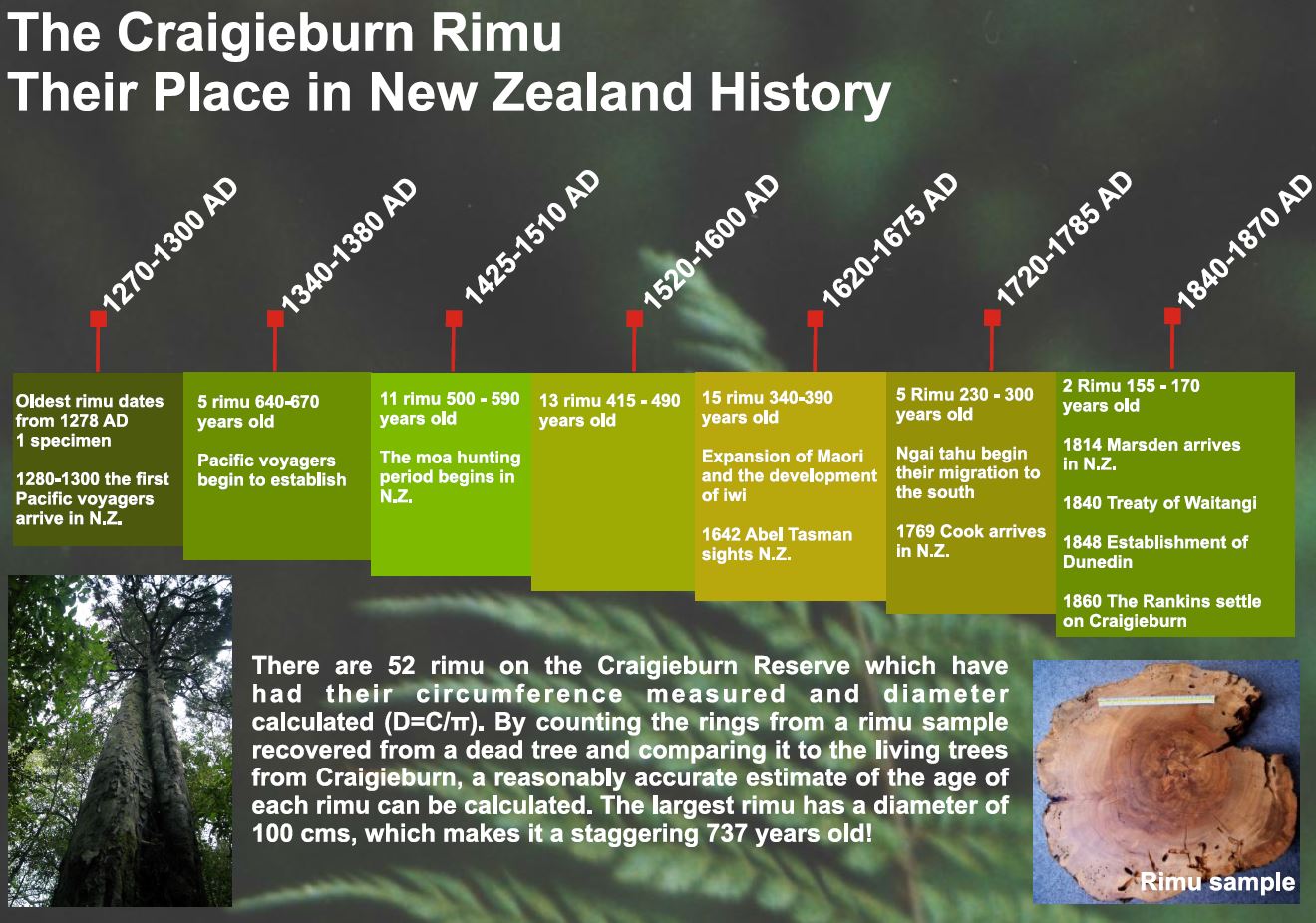 The Craigieburn Rimu
Their Place in New Zealand History

1270-1300 AD

1340-1380 AD

1425-1510 AD

1520-1600 AD

1620-1675 AD

1720-1785 AD

1840-1870 AD

Oldest rimu dates from 1278 AD
1 specimen

1280-1300 the first Pacific voyagers arrive in N.Z.

5 rimu 640-670 years old

Pacific voyagers begin to establish

11 rimu 500 - 590 years old

The moa hunting period begins in N.Z.

13 rimu 415 - 490 years old

15 rimu 340-390 years old

Expansion of Maori and the development of iwi

1642 Abel Tasman sights N.Z.

5 Rimu 230 - 300 years old

Ngai tahu begin their migration to the south

1769 Cook arrives in N.Z.

2 Rimu 155 - 170 years old

1814 Marsden arrives in N.Z.

1840 Treaty of Waitangi

1848 Establishment of Dunedin

1860 The Rankins settle on Craigieburn

There are 52 rimu on the Craigieburn Reserve which have had their circumference measured and diameter calculated (D=C/π). By counting the rings from a rimu sample recovered from a dead tree and comparing it to the living trees from Craigieburn, a reasonably accurate estimate of the age of each rimu can be calculated. The largest rimu has a diameter of 100 cms, which makes it a staggering 737 years old!

Rimu sample